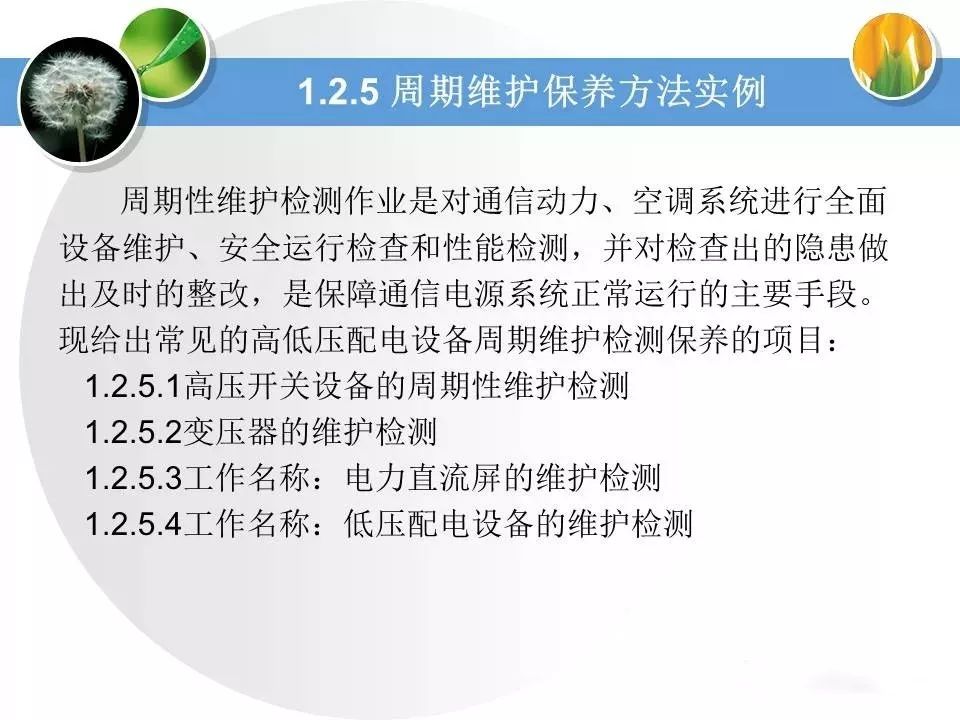 1.2.5 周期维护保养方法实例

周期性维护检测作业是对通信动力、空调系统进行全面设备维护、安全运行检查和性能检测，并对检查出的隐患做出及时的整改，是保障通信电源系统正常运行的主要手段。现给出常见的高低压配电设备周期维护检测保养的项目：

1.2.5.1高压开关设备的周期性维护检测

1.2.5.2变压器的维护检测

1.2.5.3工作名称：电力直流屏的维护检测

1.2.5.4工作名称：低压配电设备的维护检测